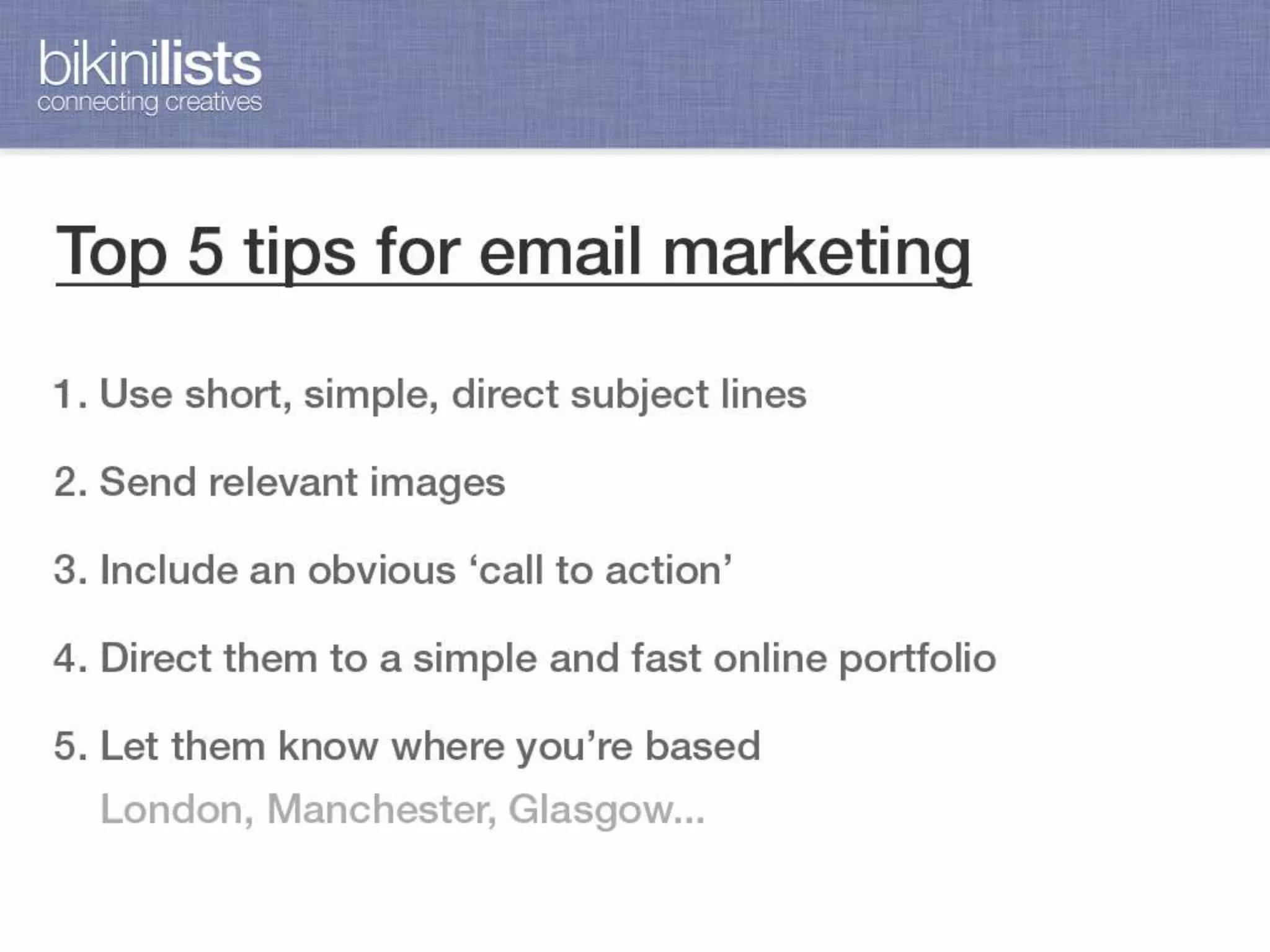 bikinilists
connecting creatives

Top 5 tips for email marketing

1. Use short, simple, direct subject lines

2. Send relevant images

3. Include an obvious ‘call to action’

4. Direct them to a simple and fast online portfolio

5. Let them know where you’re based
London, Manchester, Glasgow...